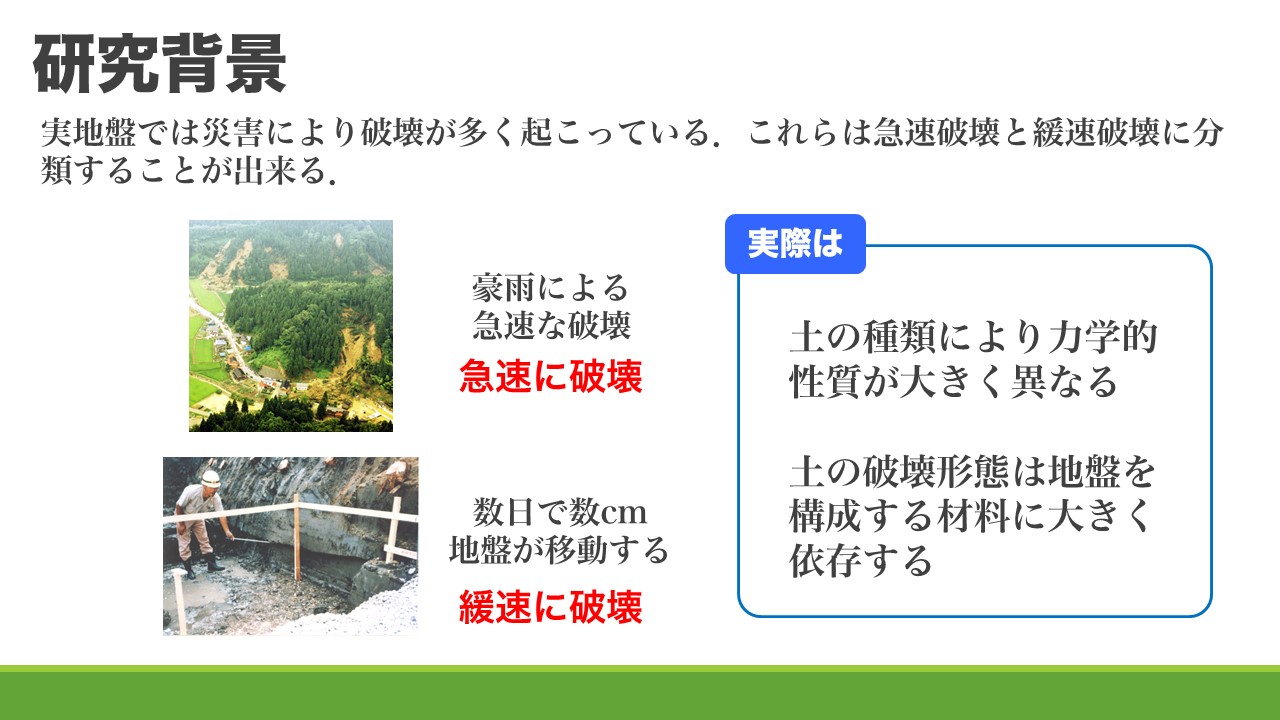 研究背景

実地盤では災害により破壊が多く起こっている．これらは急速破壊と緩速破壊に分類することが出来る．

豪雨による
急速な破壊

急速に破壊

数日で数cm
地盤が移動する

緩速に破壊

実際は

土の種類により力学的性質が大きく異なる

土の破壊形態は地盤を構成する材料に大きく依存する